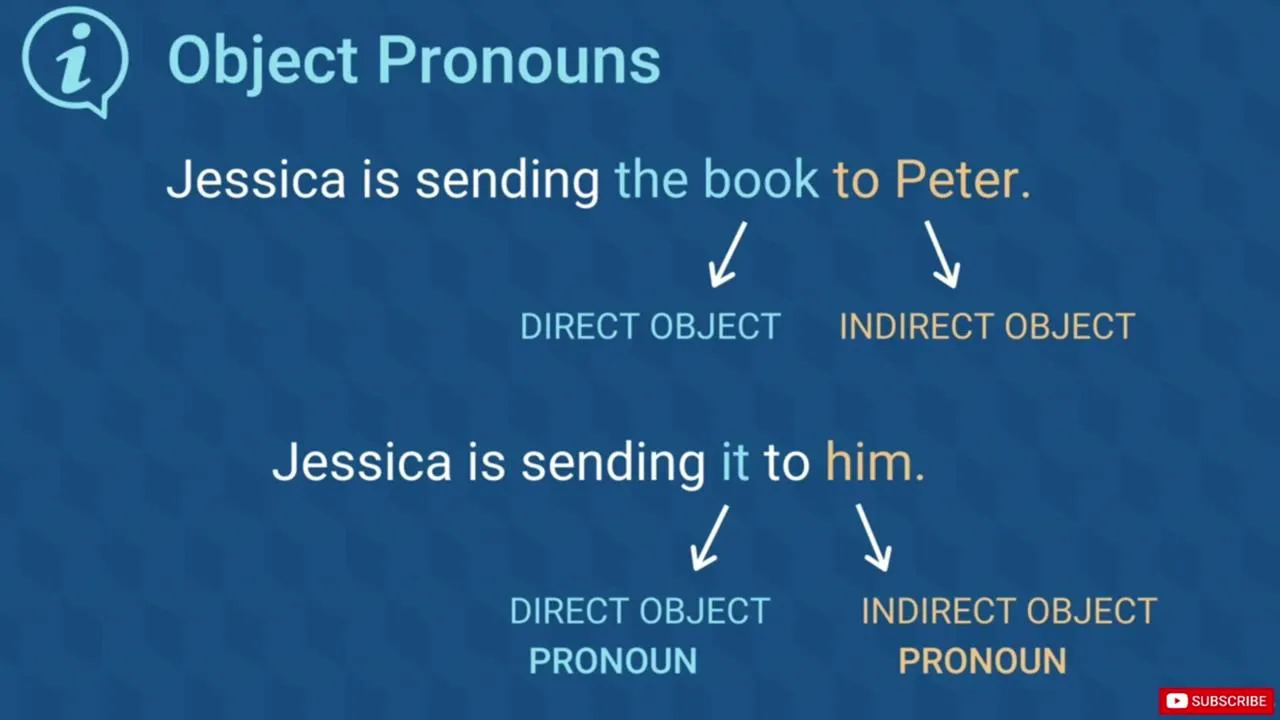 i

Object Pronouns

Jessica is sending the book to Peter.

DIRECT OBJECT

INDIRECT OBJECT

Jessica is sending it to him.

DIRECT OBJECT PRONOUN

INDIRECT OBJECT PRONOUN

SUBSCRIBE